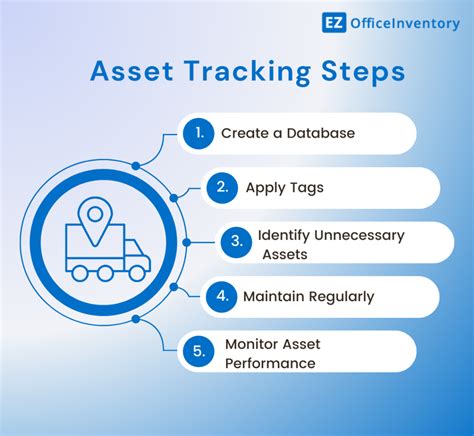 EZ OfficeInventory

Asset Tracking Steps

1. Create a Database

2. Apply Tags

3. Identify Unnecessary Assets

4. Maintain Regularly

5. Monitor Asset Performance